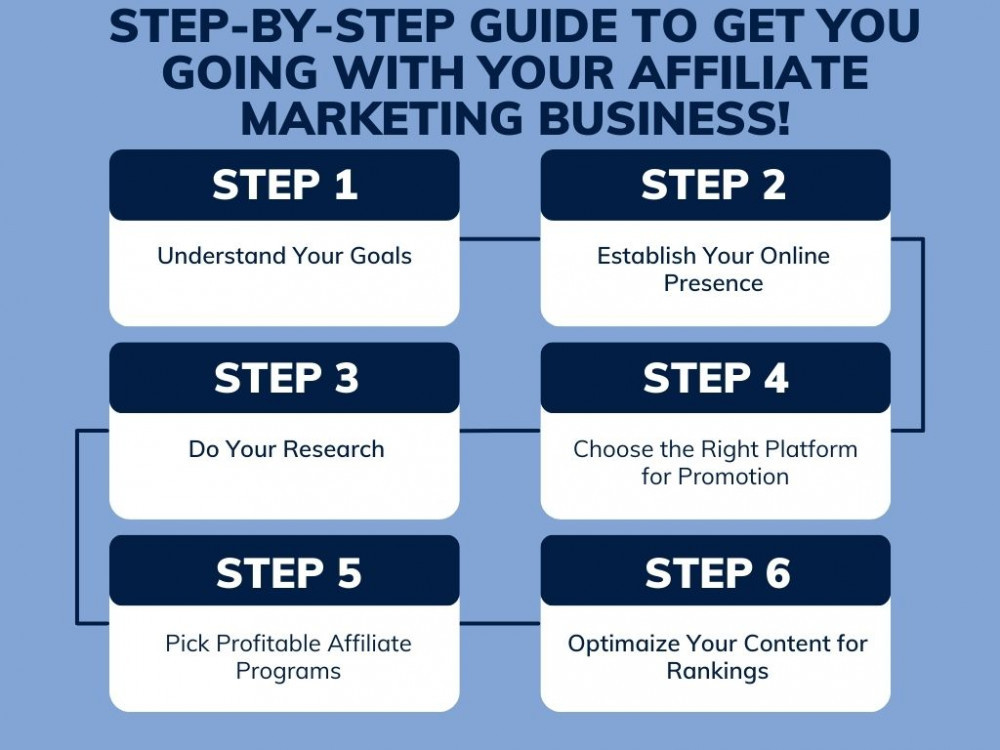 STEP-BY-STEP GUIDE TO GET YOU GOING WITH YOUR AFFILIATE MARKETING BUSINESS!

STEP 1

Understand Your Goals

STEP 2

Establish Your Online Presence

STEP 3

Do Your Research

STEP 4

Choose the Right Platform for Promotion

STEP 5

Pick Profitable Affiliate Programs

STEP 6

Optimaize Your Content for Rankings